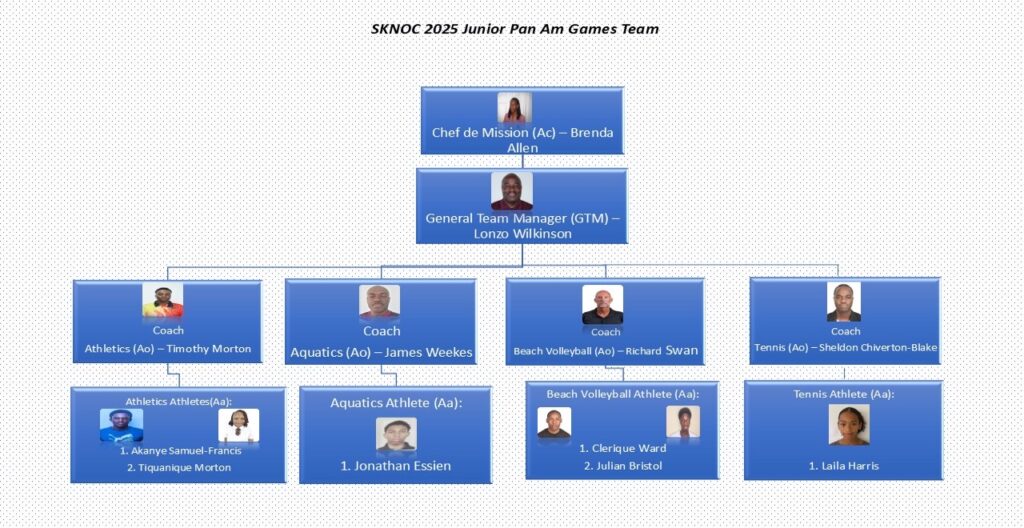 SKNOC 2025 Junior Pan Am Games Team

Chef de Mission (Ac) – Brenda Allen

General Team Manager (GTM) – Lonzo Wilkinson

Coach
Athletics (Ao) – Timothy Morton

Coach
Aquatics (Ao) – James Weekes

Coach
Beach Volleyball (Ao) – Richard Swan

Coach
Tennis (Ao) – Sheldon Chiverton-Blake

Athletics Athletes(Aa):
1. Akanye Samuel-Francis
2. Tiquanique Morton

Aquatics Athlete (Aa):
1. Jonathan Essien

Beach Volleyball Athlete (Aa):
1. Clerique Ward
2. Julian Bristol

Tennis Athlete (Aa):
1. Laila Harris